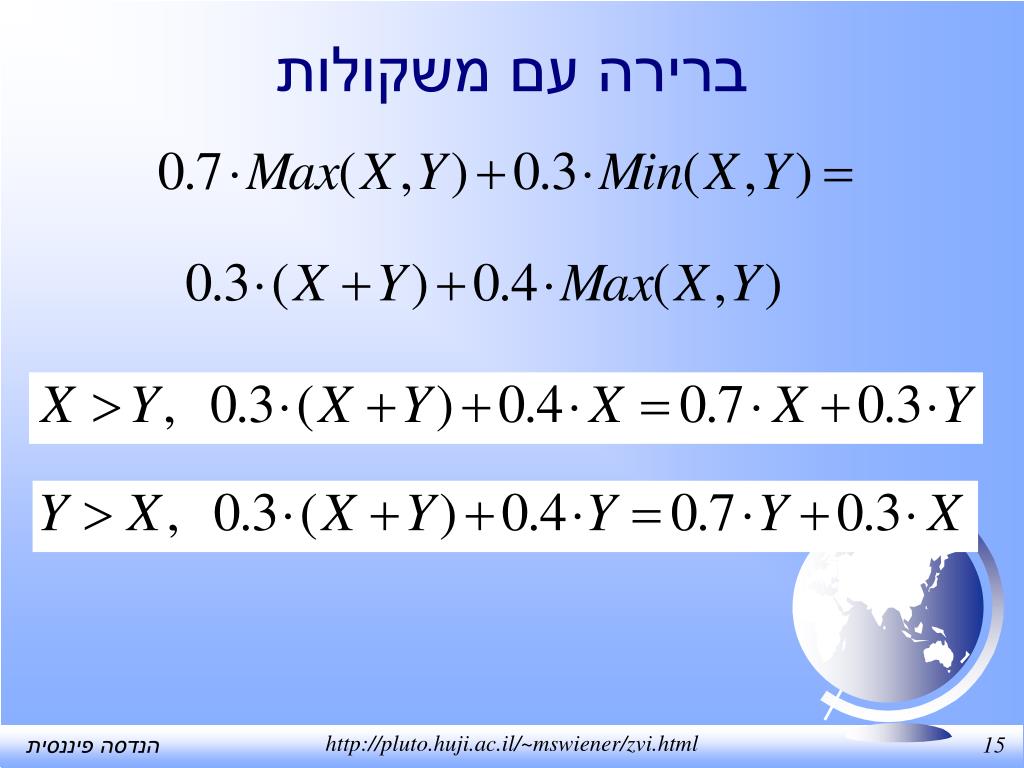 ברירה עם משקולות

$0.7 \cdot Max(X,Y) + 0.3 \cdot Min(X,Y) =$

$0.3 \cdot (X+Y) + 0.4 \cdot Max(X,Y)$

$X > Y, \quad 0.3 \cdot (X+Y) + 0.4 \cdot X = 0.7 \cdot X + 0.3 \cdot Y$

$Y > X, \quad 0.3 \cdot (X+Y) + 0.4 \cdot Y = 0.7 \cdot Y + 0.3 \cdot X$

הנדסה פיננסית http://pluto.huji.ac.il/~mswiener/zvi.html 15